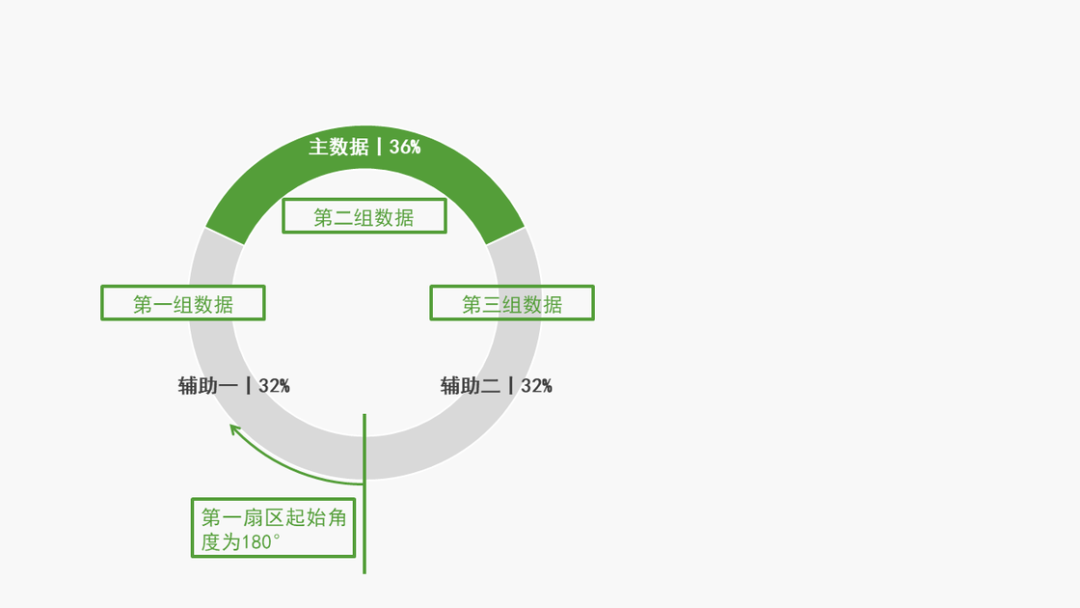 主数据丨36%

第二组数据

第一组数据

第三组数据

辅助一丨32%

辅助二丨32%

第一扇区起始角度为180°